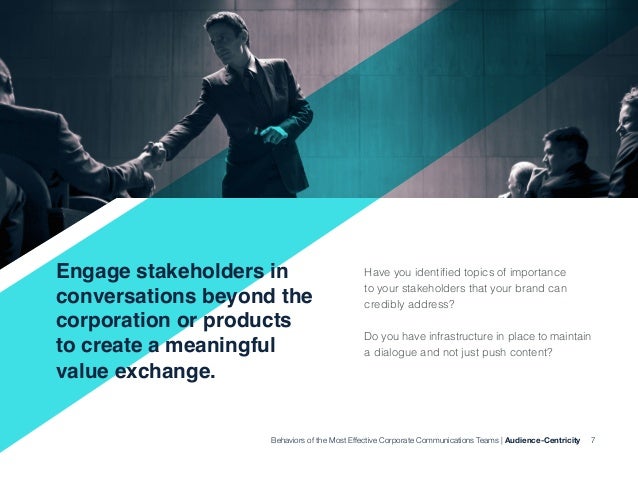 Engage stakeholders in conversations beyond the corporation or products to create a meaningful value exchange.

Have you identified topics of importance to your stakeholders that your brand can credibly address?

Do you have infrastructure in place to maintain a dialogue and not just push content?

Behaviors of the Most Effective Corporate Communications Teams | Audience-Centricity 7